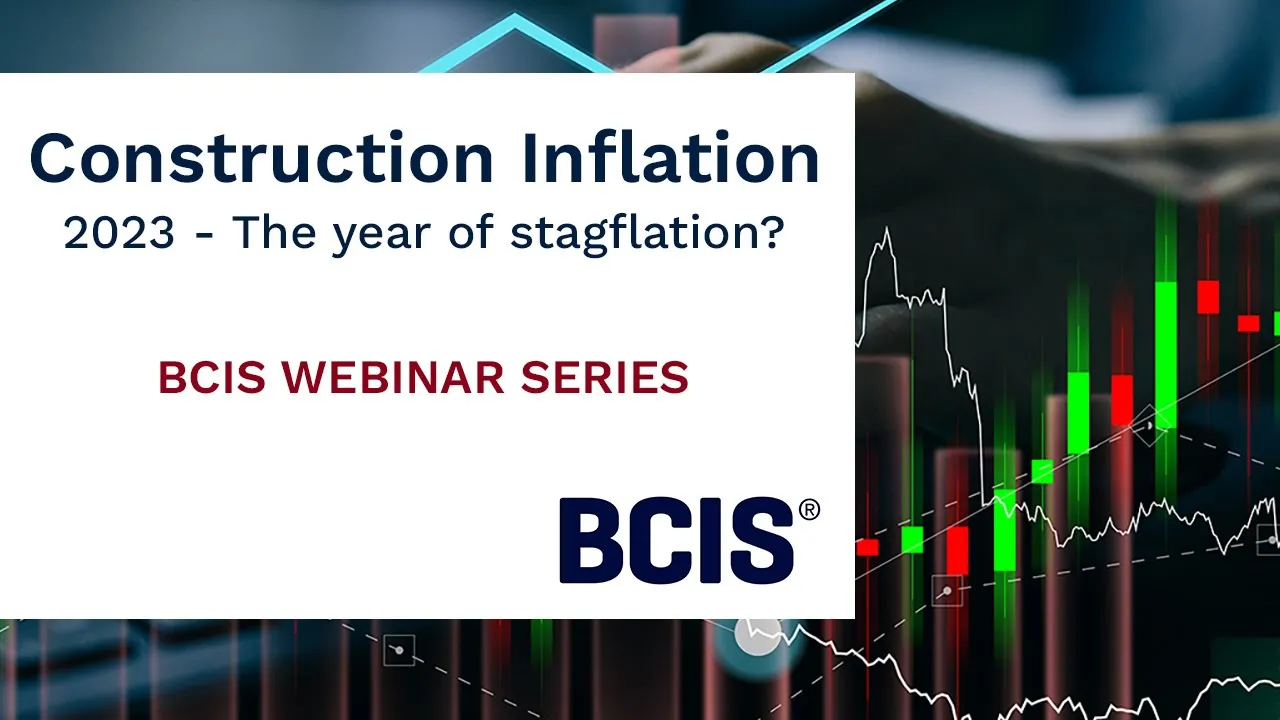 Construction Inflation
2023 - The year of stagflation?

BCIS WEBINAR SERIES

BCIS®